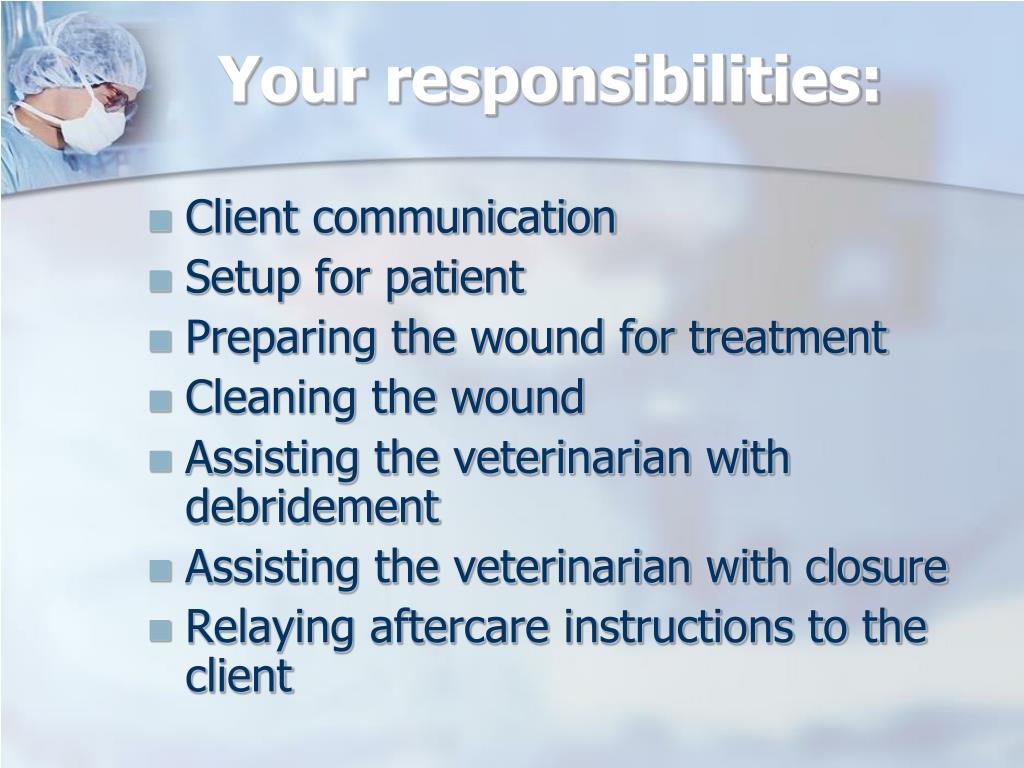 Your responsibilities:

- Client communication
- Setup for patient
- Preparing the wound for treatment
- Cleaning the wound
- Assisting the veterinarian with debridement
- Assisting the veterinarian with closure
- Relaying aftercare instructions to the client